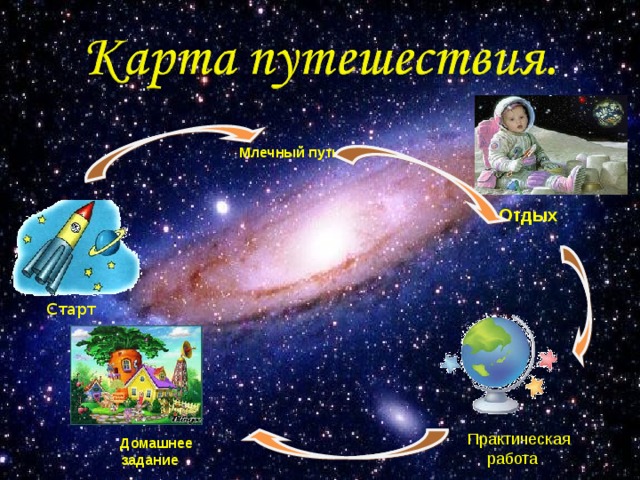 Карта путешествия.

Млечный путь

Отдых

Старт

Практическая работа

Домашнее задание